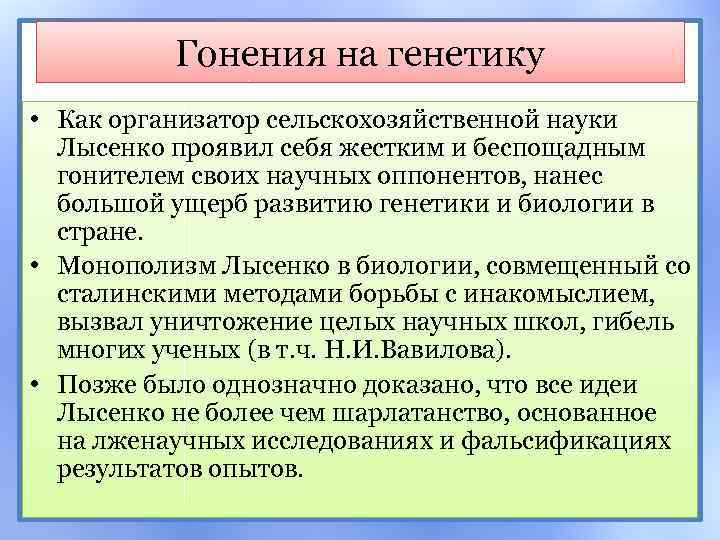 Гонения на генетику

• Как организатор сельскохозяйственной науки Лысенко проявил себя жестким и беспощадным гонителем своих научных оппонентов, нанес большой ущерб развитию генетики и биологии в стране.

• Монополизм Лысенко в биологии, совмещенный со сталинскими методами борьбы с инакомыслием, вызвал уничтожение целых научных школ, гибель многих ученых (в т.ч. Н.И.Вавилова).

• Позже было однозначно доказано, что все идеи Лысенко не более чем шарлатанство, основанное на лженаучных исследованиях и фальсификациях результатов опытов.